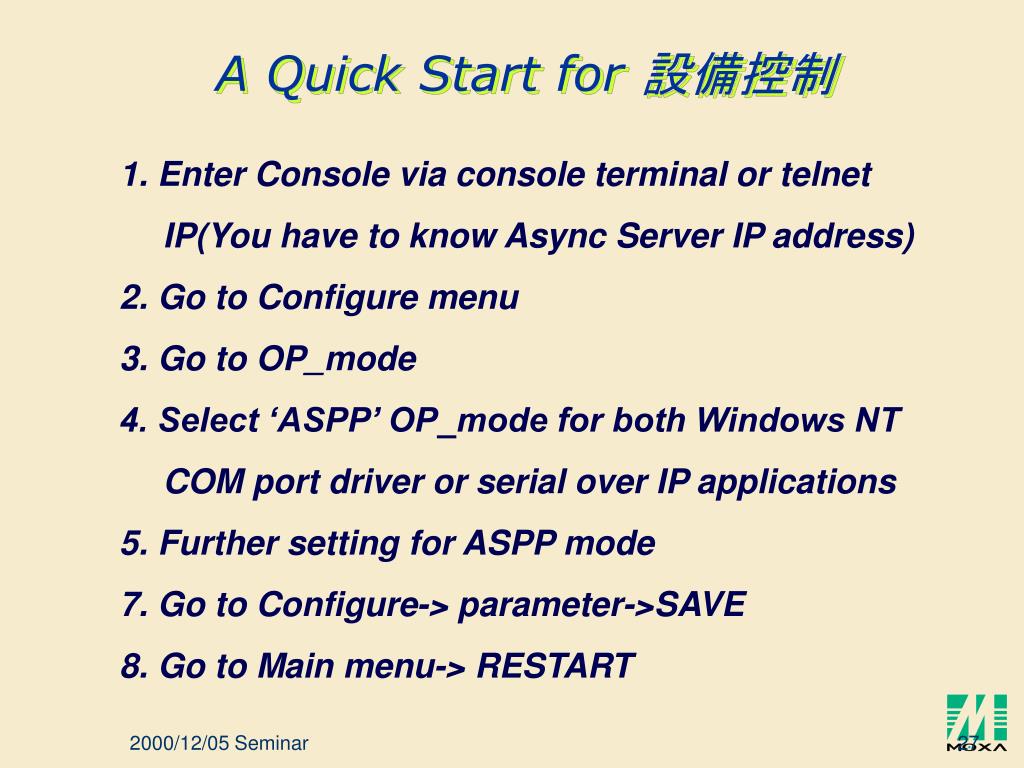 A Quick Start for 設備控制

1. Enter Console via console terminal or telnet IP(You have to know Async Server IP address)

2. Go to Configure menu

3. Go to OP_mode

4. Select ‘ASPP’ OP_mode for both Windows NT COM port driver or serial over IP applications

5. Further setting for ASPP mode

7. Go to Configure-> parameter->SAVE

8. Go to Main menu-> RESTART

2000/12/05 Seminar

27

MOXA